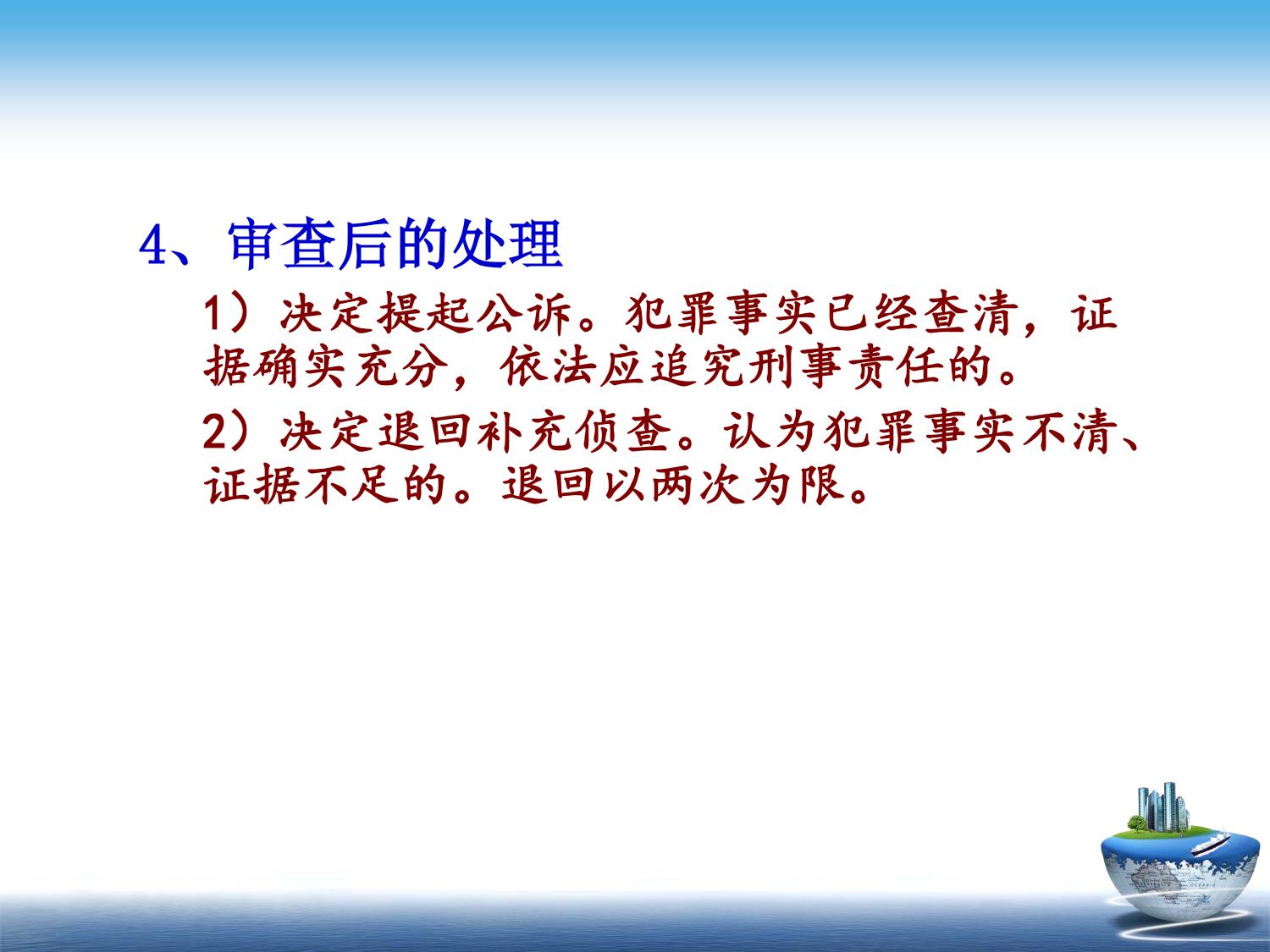 4、审查后的处理

1）决定提起公诉。犯罪事实已经查清，证据确实充分，依法应追究刑事责任的。

2）决定退回补充侦查。认为犯罪事实不清、证据不足的。退回以两次为限。